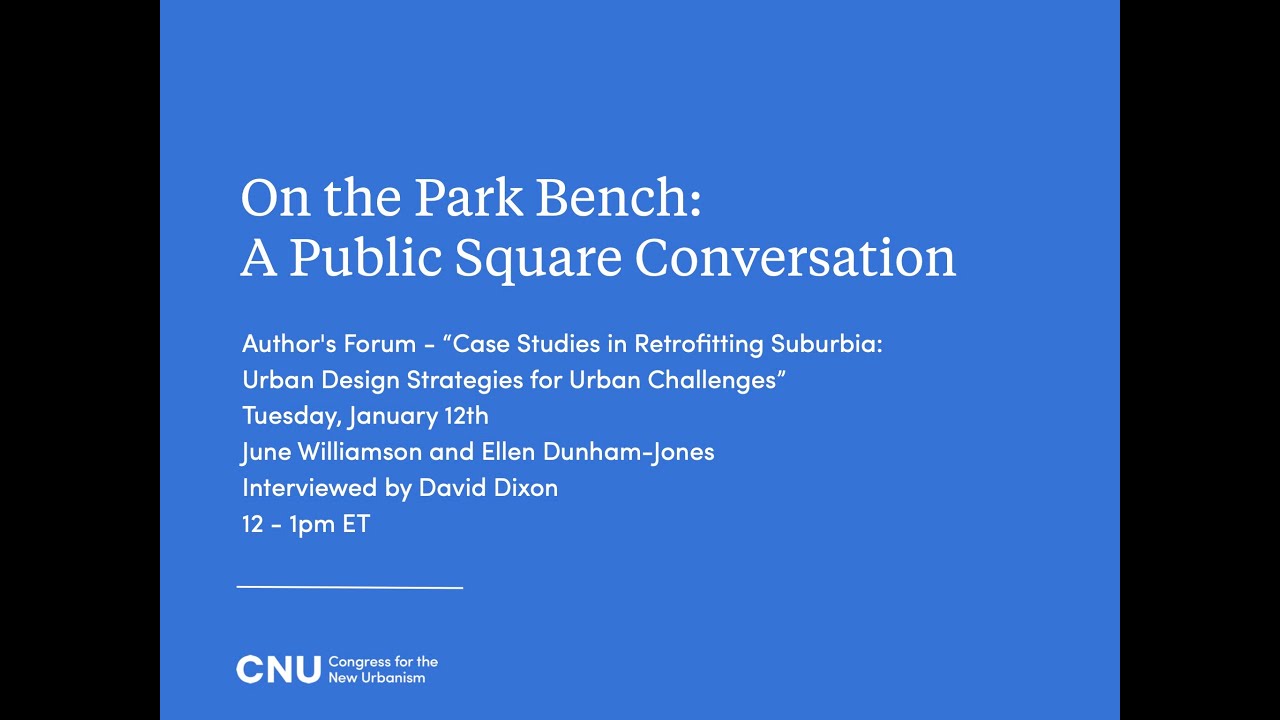 On the Park Bench:
A Public Square Conversation

Author's Forum - “Case Studies in Retrofitting Suburbia: Urban Design Strategies for Urban Challenges”
Tuesday, January 12th
June Williamson and Ellen Dunham-Jones
Interviewed by David Dixon
12 - 1pm ET

CNU Congress for the New Urbanism